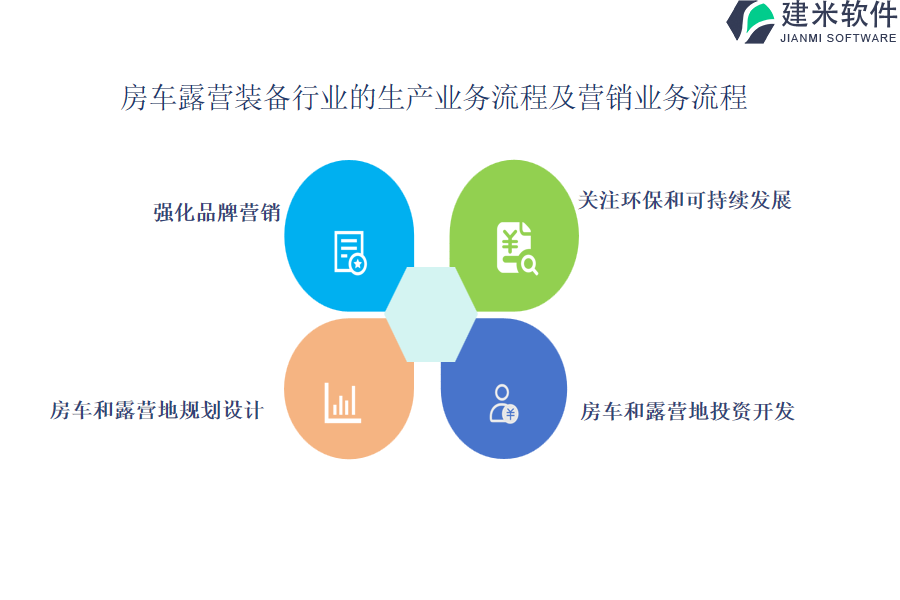 建米软件
JIANMI SOFTWARE

房车露营装备行业的生产业务流程及营销业务流程

强化品牌营销

关注环保和可持续发展

房车和露营地规划设计

房车和露营地投资开发